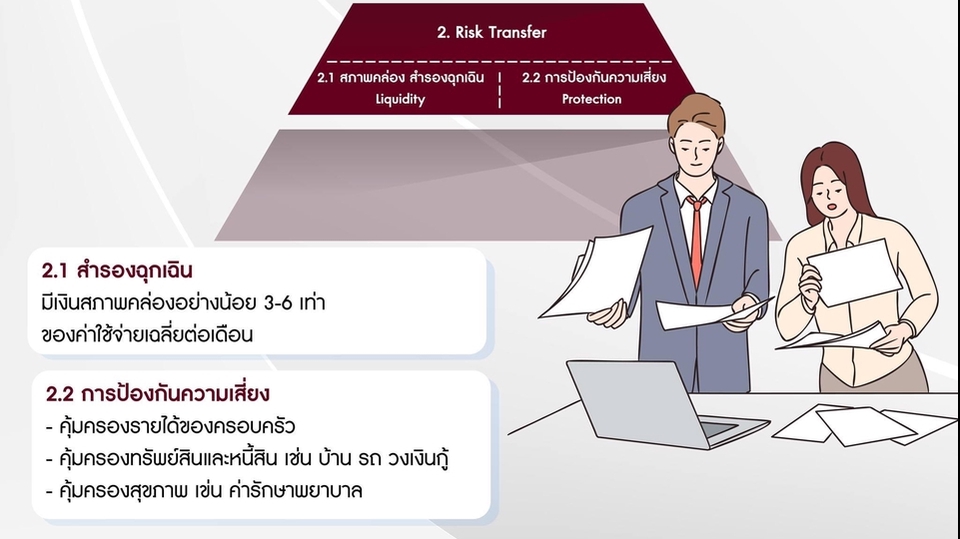 2. Risk Transfer

2.1 สภาพคล่อง สำรองฉุกเฉิน
Liquidity

2.2 การป้องกันความเสี่ยง
Protection

2.1 สำรองฉุกเฉิน
มีเงินสภาพคล่องอย่างน้อย 3-6 เท่า ของค่าใช้จ่ายเฉลี่ยต่อเดือน

2.2 การป้องกันความเสี่ยง
- คุ้มครองรายได้ของครอบครัว
- คุ้มครองทรัพย์สินและหนี้สิน เช่น บ้าน รถ วงเงินกู้
- คุ้มครองสุขภาพ เช่น ค่ารักษาพยาบาล